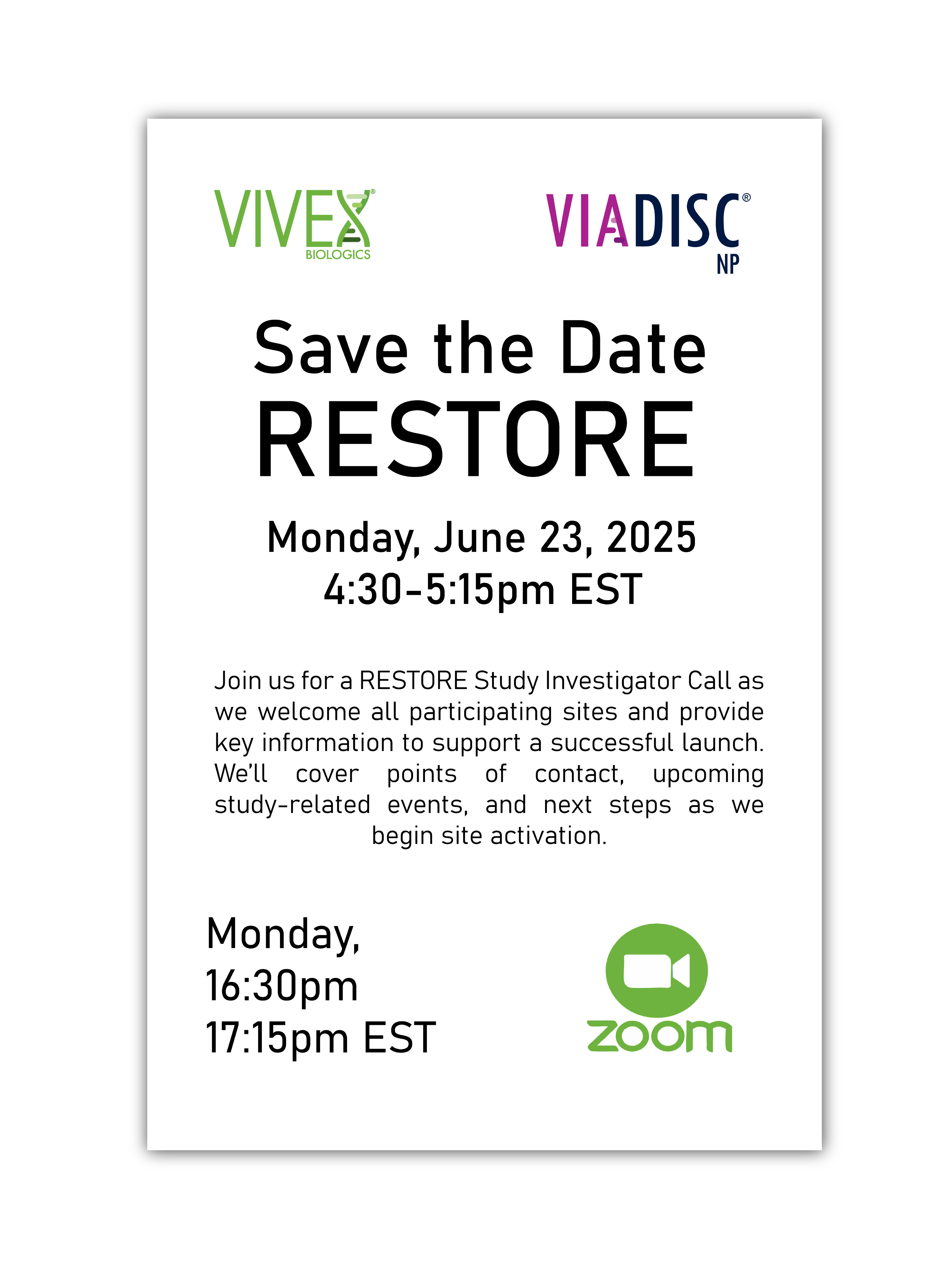 VIVEX® BIOLOGICS

VIADISC® NP

Save the Date
RESTORE

Monday, June 23, 2025
4:30-5:15pm EST

Join us for a RESTORE Study Investigator Call as we welcome all participating sites and provide key information to support a successful launch. We'll cover points of contact, upcoming study-related events, and next steps as we begin site activation.

Monday,
16:30pm
17:15pm EST

zoom